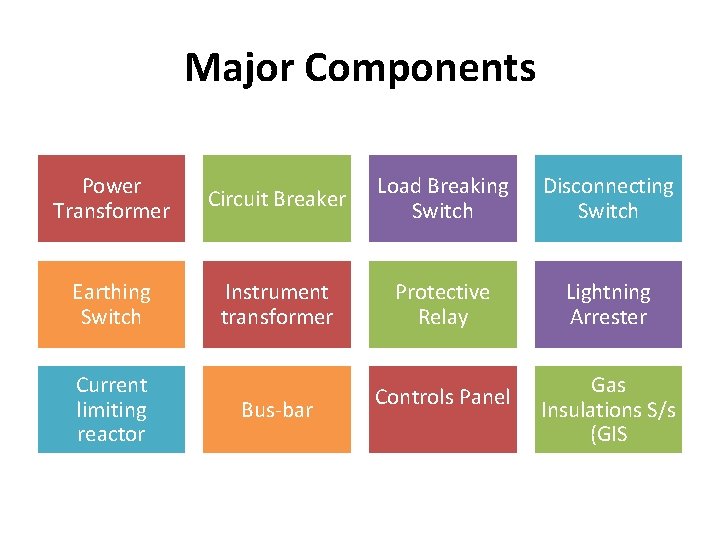 Major Components

Power Transformer

Circuit Breaker

Load Breaking Switch

Disconnecting Switch

Earthing Switch

Instrument transformer

Protective Relay

Lightning Arrester

Current limiting reactor

Bus-bar

Controls Panel

Gas Insulations S/s (GIS